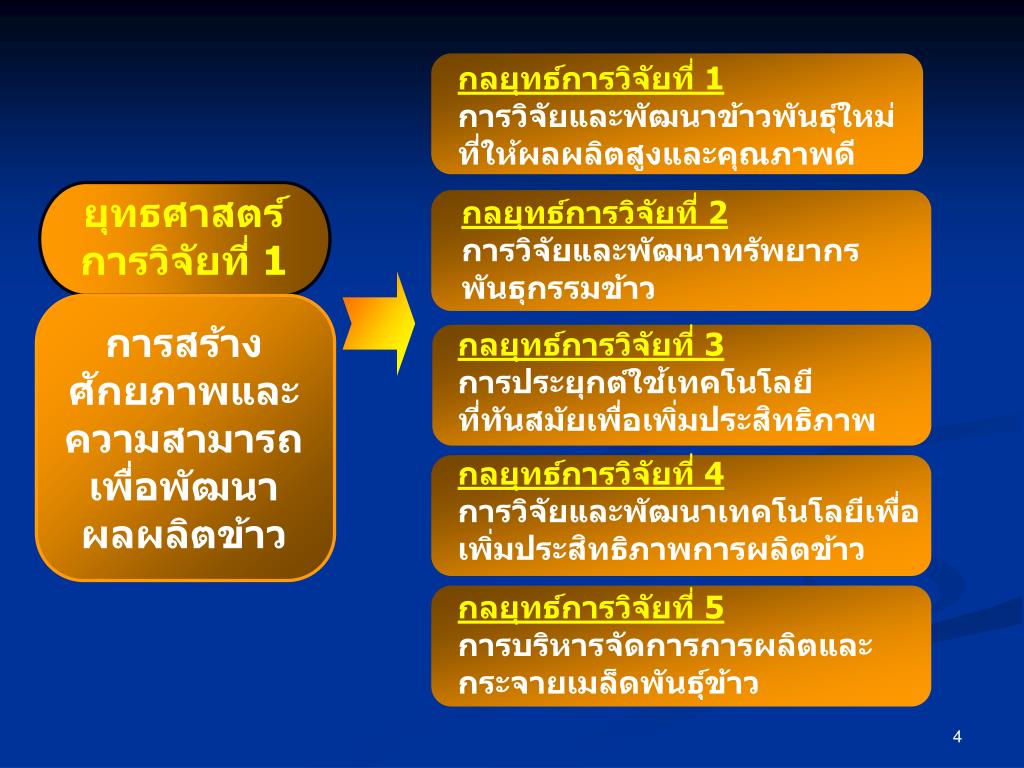 ยุทธศาสตร์การวิจัยที่ 1

การสร้างศักยภาพและความสามารถเพื่อพัฒนาผลผลิตข้าว

กลยุทธ์การวิจัยที่ 1
การวิจัยและพัฒนาข้าวพันธุ์ใหม่ที่ให้ผลผลิตสูงและคุณภาพดี

กลยุทธ์การวิจัยที่ 2
การวิจัยและพัฒนาทรัพยากรพันธุกรรมข้าว

กลยุทธ์การวิจัยที่ 3
การประยุกต์ใช้เทคโนโลยีที่ทันสมัยเพื่อเพิ่มประสิทธิภาพ

กลยุทธ์การวิจัยที่ 4
การวิจัยและพัฒนาเทคโนโลยีเพื่อเพิ่มประสิทธิภาพการผลิตข้าว

กลยุทธ์การวิจัยที่ 5
การบริหารจัดการการผลิตและกระจายเมล็ดพันธุ์ข้าว

4